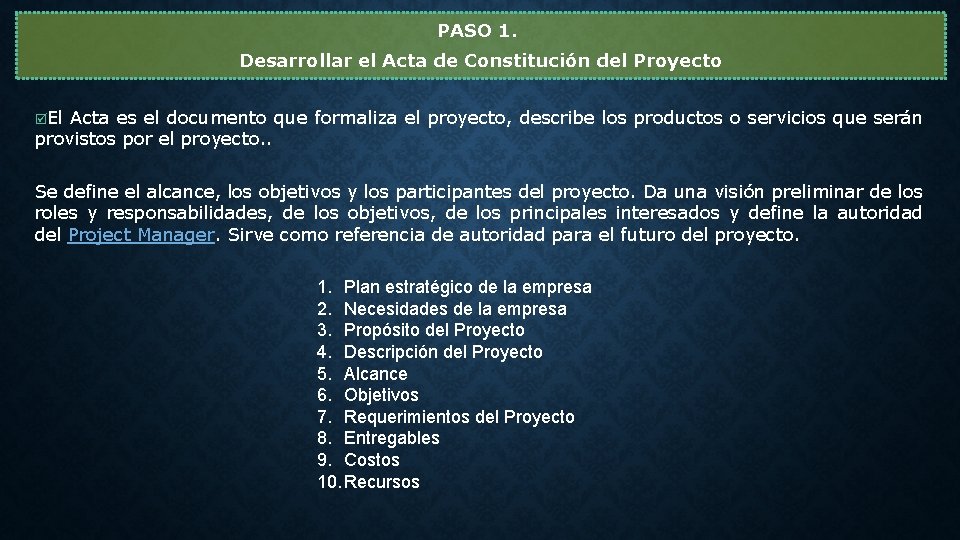 PASO 1.

Desarrollar el Acta de Constitución del Proyecto

☑El Acta es el documento que formaliza el proyecto, describe los productos o servicios que serán provistos por el proyecto..

Se define el alcance, los objetivos y los participantes del proyecto. Da una visión preliminar de los roles y responsabilidades, de los objetivos, de los principales interesados y define la autoridad del Project Manager. Sirve como referencia de autoridad para el futuro del proyecto.

1. Plan estratégico de la empresa
2. Necesidades de la empresa
3. Propósito del Proyecto
4. Descripción del Proyecto
5. Alcance
6. Objetivos
7. Requerimientos del Proyecto
8. Entregables
9. Costos
10. Recursos